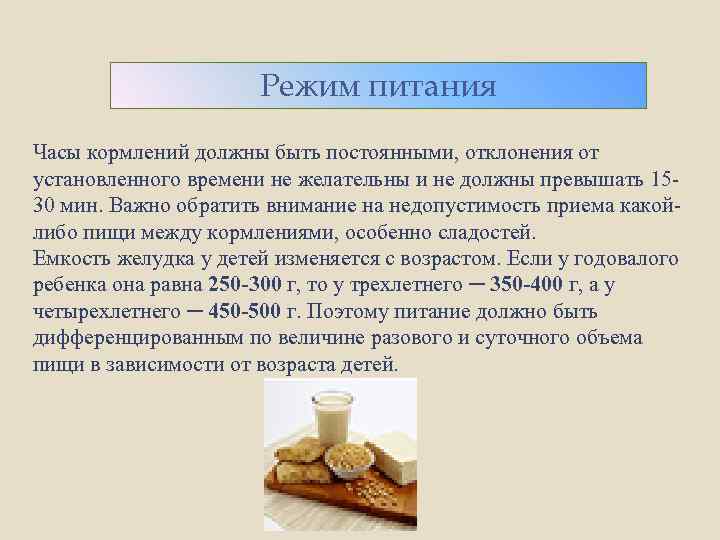 Режим питания

Часы кормлений должны быть постоянными, отклонения от установленного времени не желательны и не должны превышать 15-30 мин. Важно обратить внимание на недопустимость приема какой-либо пищи между кормлениями, особенно сладостей.
Емкость желудка у детей изменяется с возрастом. Если у годовалого ребенка она равна 250-300 г, то у трехлетнего ─ 350-400 г, а у четырехлетнего ─ 450-500 г. Поэтому питание должно быть дифференцированным по величине разового и суточного объема пищи в зависимости от возраста детей.